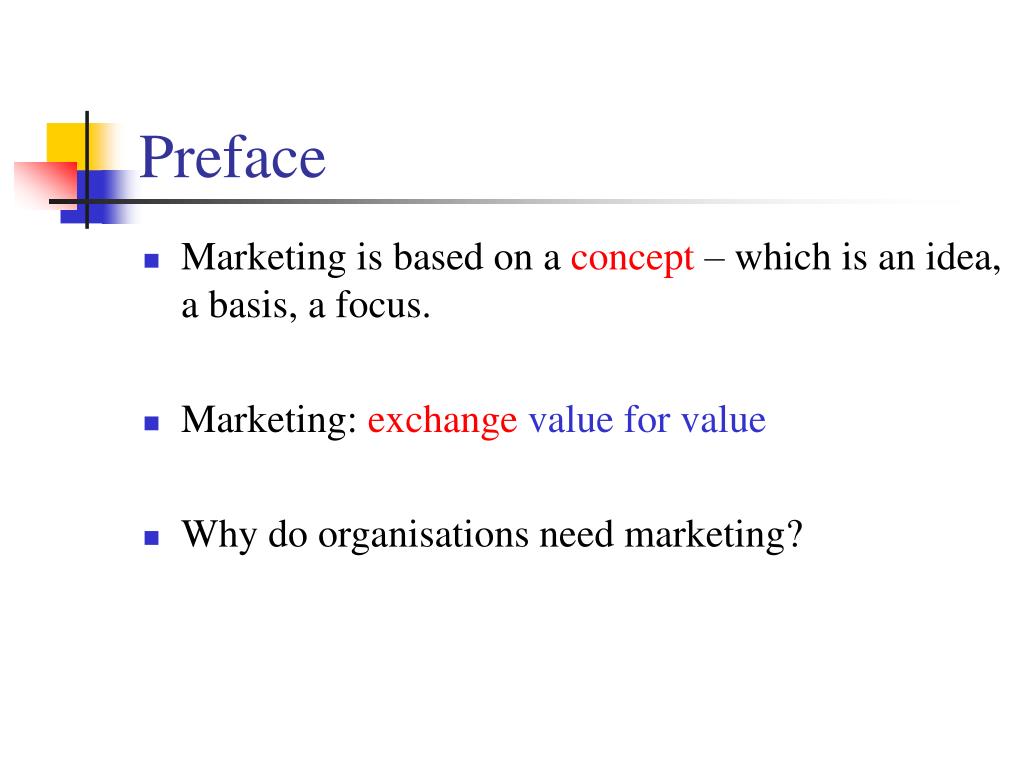 Preface

- Marketing is based on a concept – which is an idea, a basis, a focus.

- Marketing: exchange value for value

- Why do organisations need marketing?